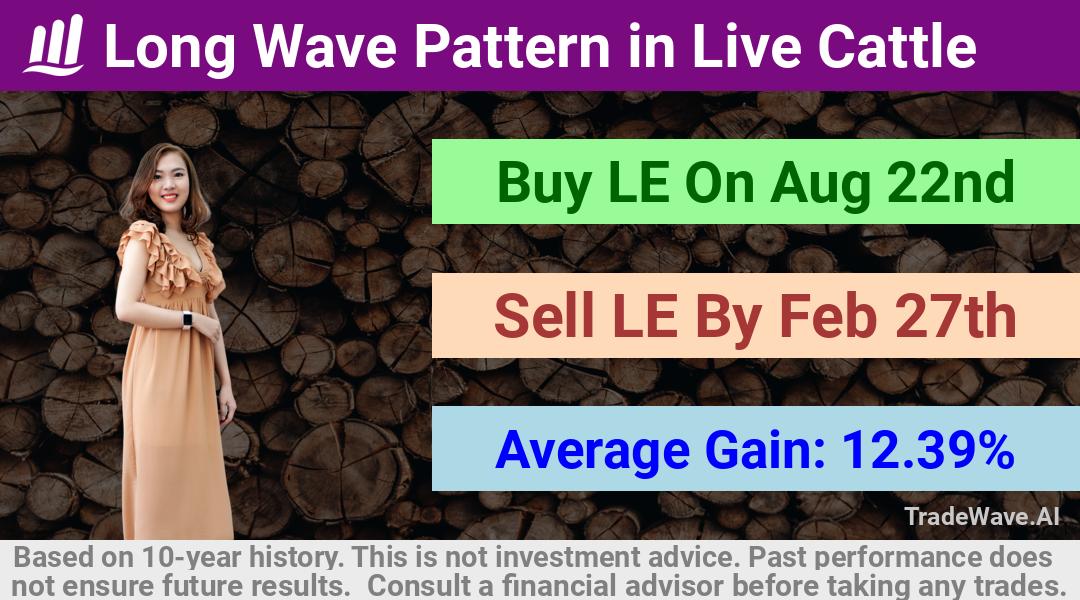 Long Wave Pattern in Live Cattle

Buy LE On Aug 22nd

Sell LE By Feb 27th

Average Gain: 12.39%

TradeWave.AI

Based on 10-year history. This is not investment advice. Past performance does not ensure future results. Consult a financial advisor before taking any trades.